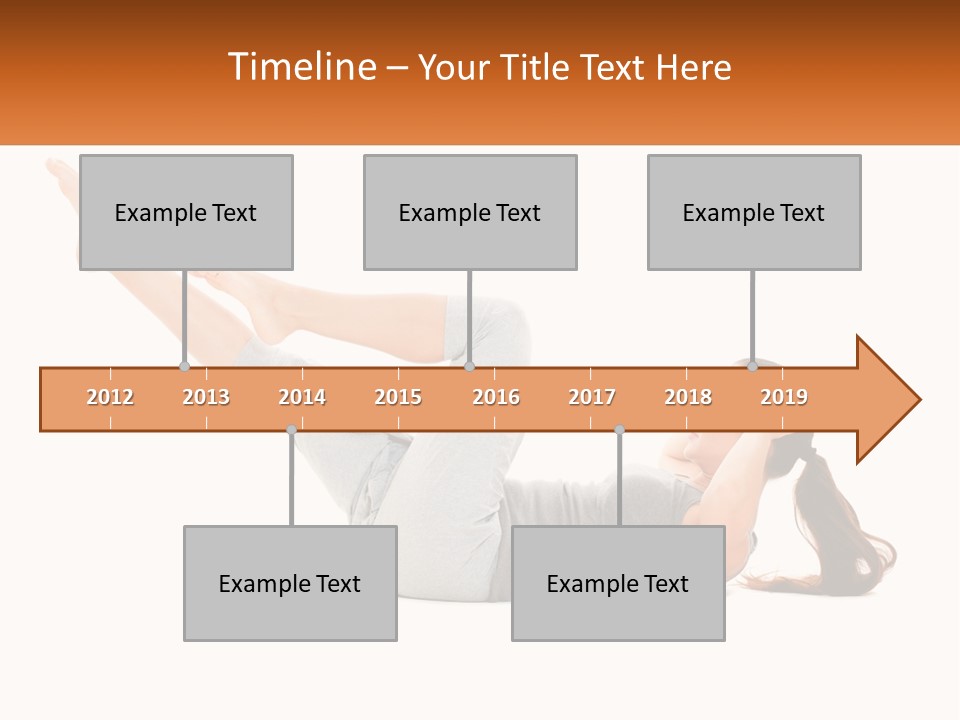 Timeline – Your Title Text Here

Example Text

Example Text

Example Text

2012 2013 2014 2015 2016 2017 2018 2019

Example Text

Example Text